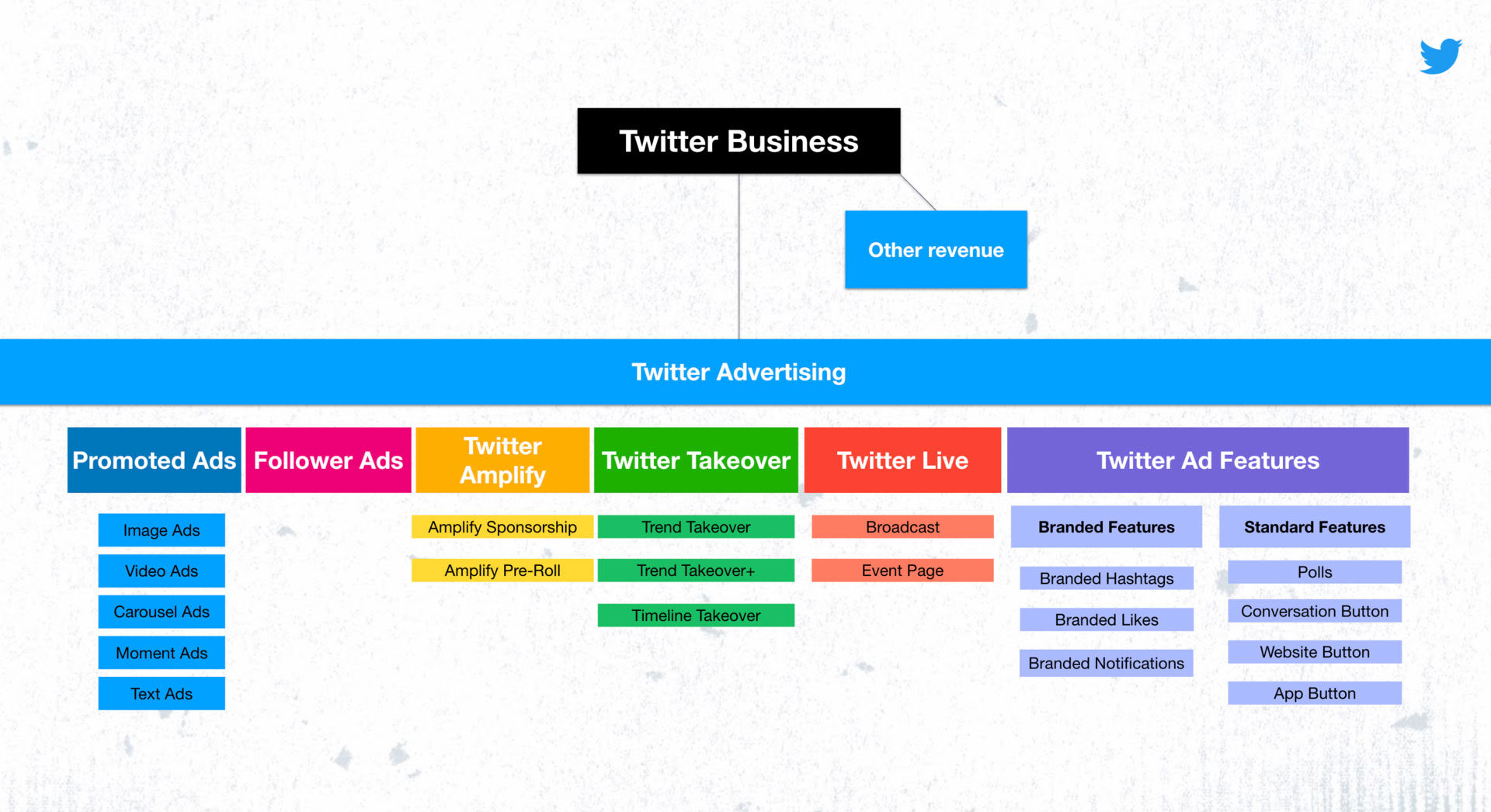 Twitter Business

Other revenue

Twitter Advertising

Promoted Ads

Image Ads
Video Ads
Carousel Ads
Moment Ads
Text Ads

Follower Ads

Twitter Amplify

Amplify Sponsorship
Amplify Pre-Roll

Twitter Takeover

Trend Takeover
Trend Takeover+
Timeline Takeover

Twitter Live

Broadcast
Event Page

Twitter Ad Features

Branded Features

Branded Hashtags
Branded Likes
Branded Notifications

Standard Features

Polls
Conversation Button
Website Button
App Button